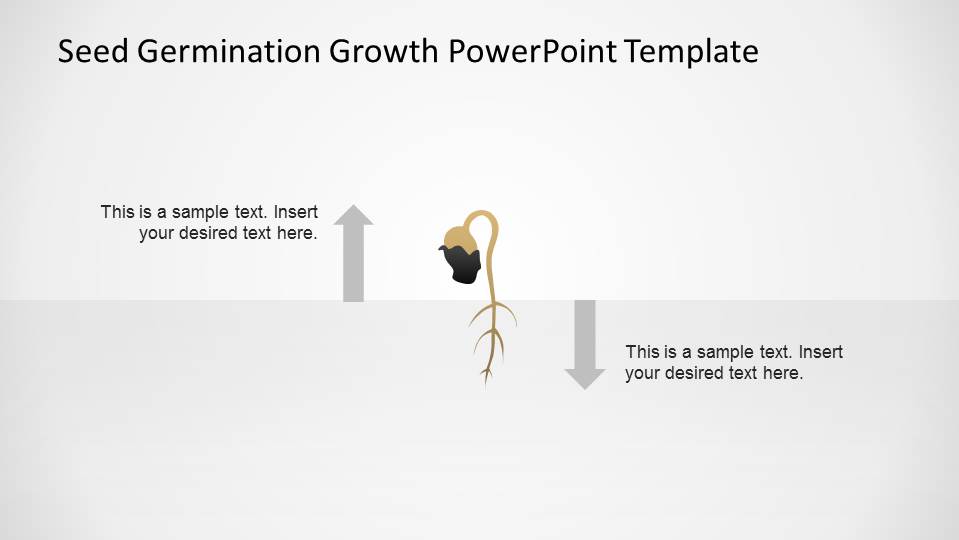 Seed Germination Growth PowerPoint Template

This is a sample text. Insert your desired text here.

This is a sample text. Insert your desired text here.